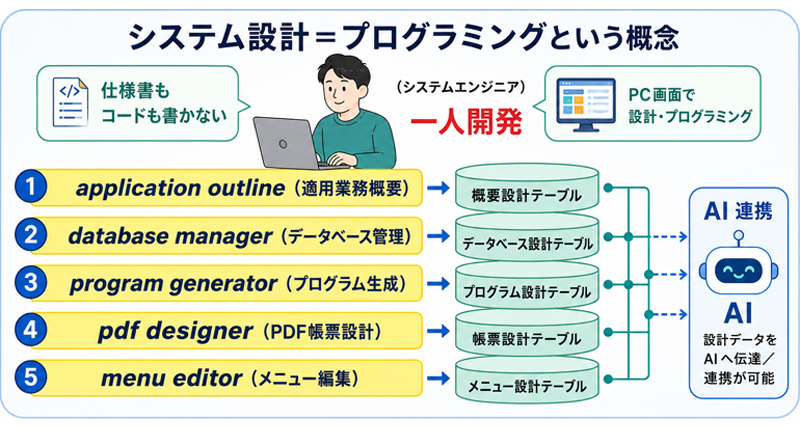 システム設計＝プログラミングという概念

仕様書も
コードも書かない

（システムエンジニア）
一人開発

PC画面で
設計・プログラミング

1 application outline（適用業務概要）
2 database manager（データベース管理）
3 program generator（プログラム生成）
4 pdf designer（PDF帳票設計）
5 menu editor（メニュー編集）

概要設計テーブル
データベース設計テーブル
プログラム設計テーブル
帳票設計テーブル
メニュー設計テーブル

AI 連携

AI
設計データを
AIへ伝達／
連携が可能